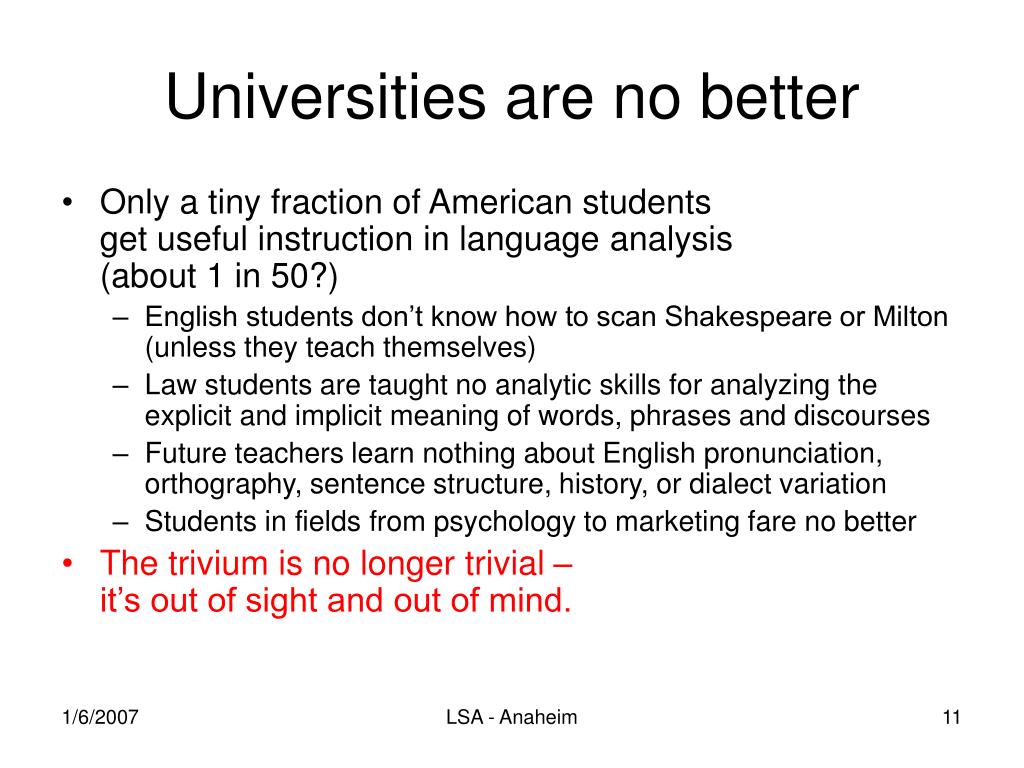 Universities are no better

• Only a tiny fraction of American students get useful instruction in language analysis (about 1 in 50?)
– English students don’t know how to scan Shakespeare or Milton (unless they teach themselves)
– Law students are taught no analytic skills for analyzing the explicit and implicit meaning of words, phrases and discourses
– Future teachers learn nothing about English pronunciation, orthography, sentence structure, history, or dialect variation
– Students in fields from psychology to marketing fare no better
• The trivium is no longer trivial – it’s out of sight and out of mind.

1/6/2007
LSA - Anaheim
11